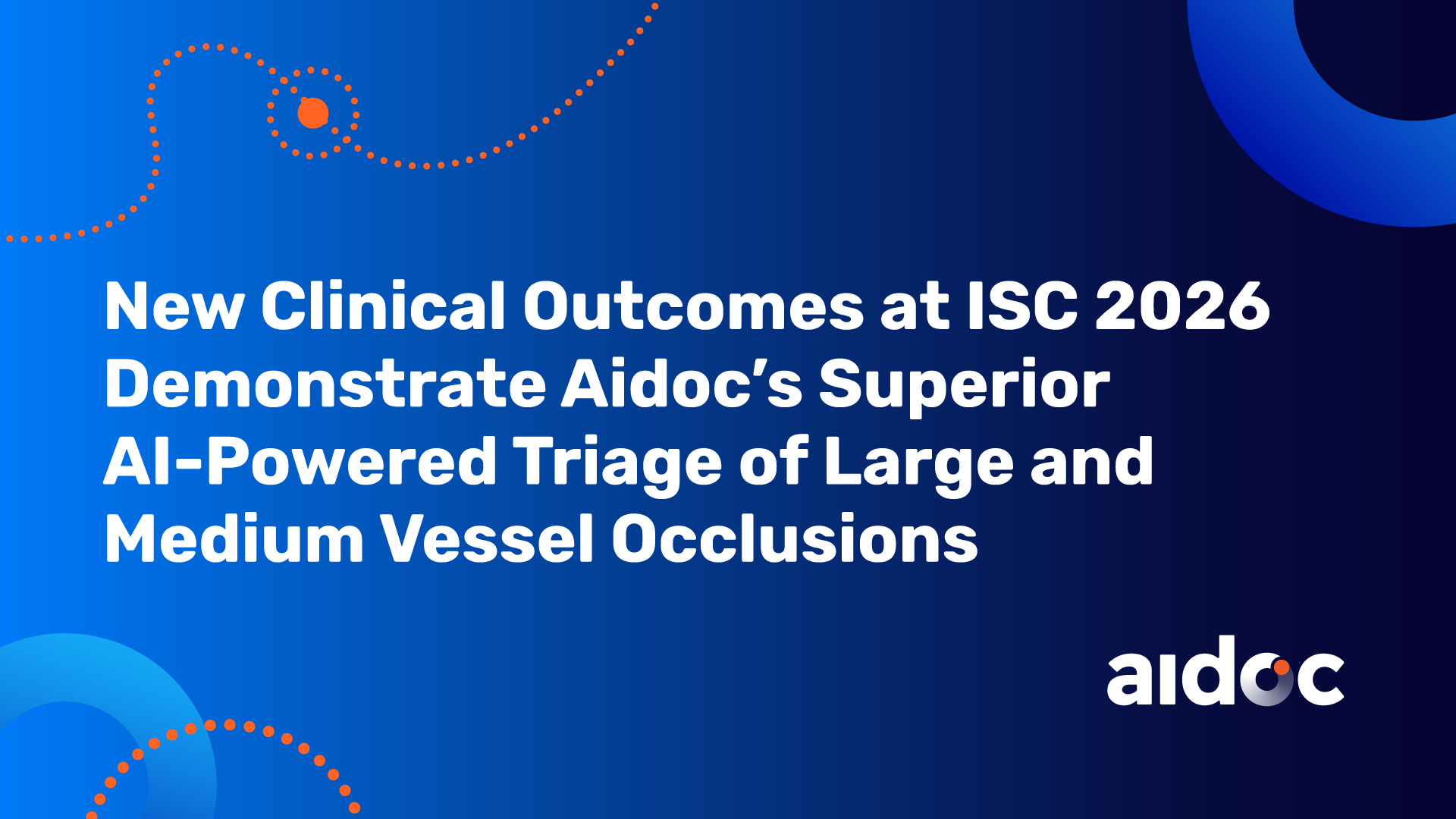 New Clinical Outcomes at ISC 2026 Demonstrate Aidoc's Superior AI-Powered Triage of Large and Medium Vessel Occlusions

aidoc